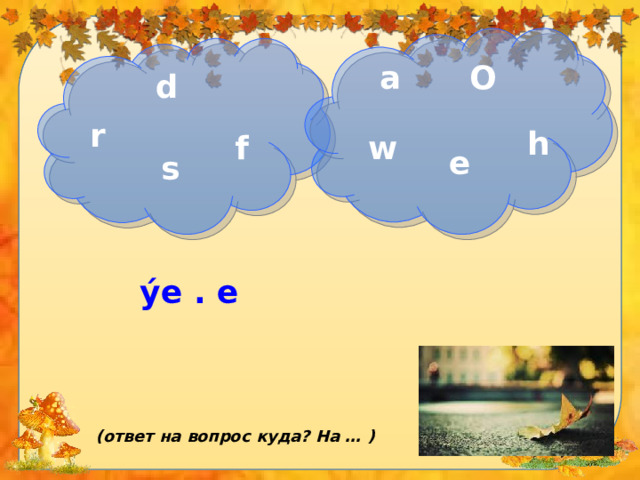 d
r
f
s

a
O
w
h
e

ýe . e

(ответ на вопрос куда? На … )